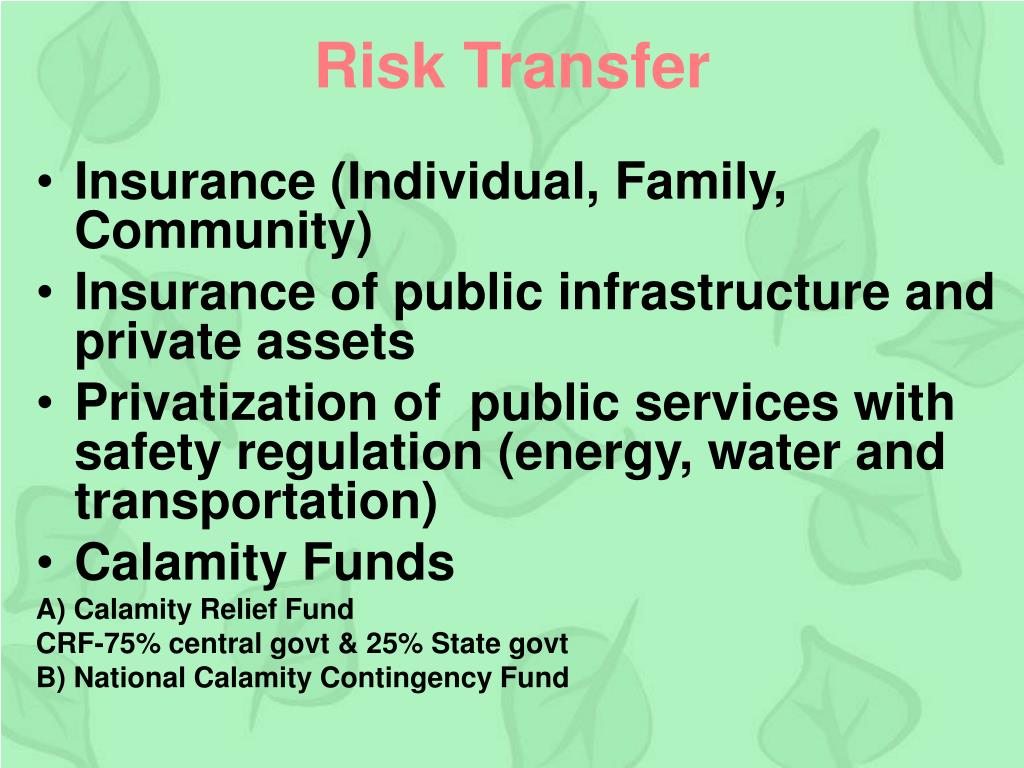 Risk Transfer

• Insurance (Individual, Family, Community)
• Insurance of public infrastructure and private assets
• Privatization of public services with safety regulation (energy, water and transportation)
• Calamity Funds

A) Calamity Relief Fund
CRF-75% central govt & 25% State govt
B) National Calamity Contingency Fund